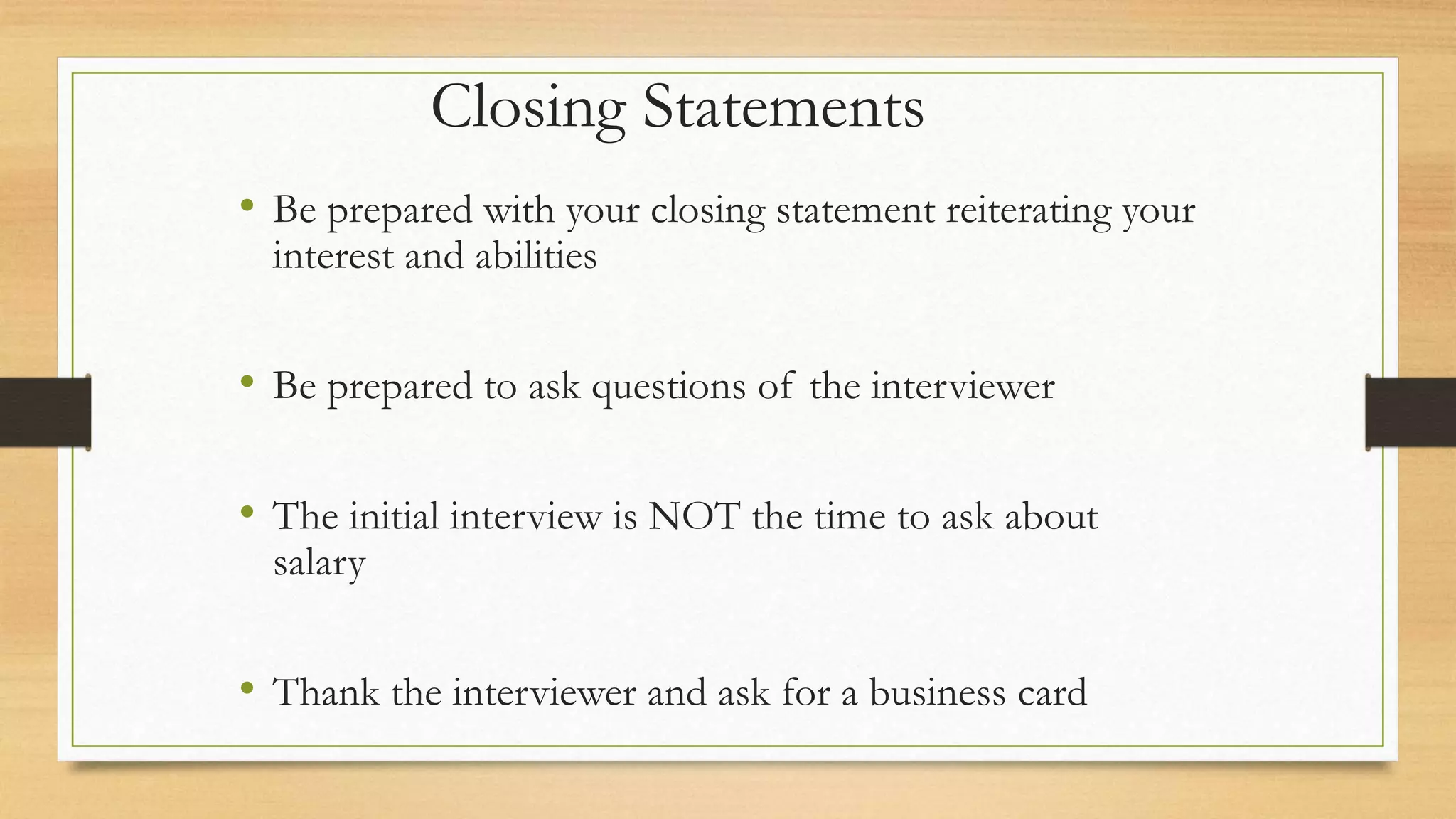 Closing Statements

• Be prepared with your closing statement reiterating your interest and abilities

• Be prepared to ask questions of the interviewer

• The initial interview is NOT the time to ask about salary

• Thank the interviewer and ask for a business card